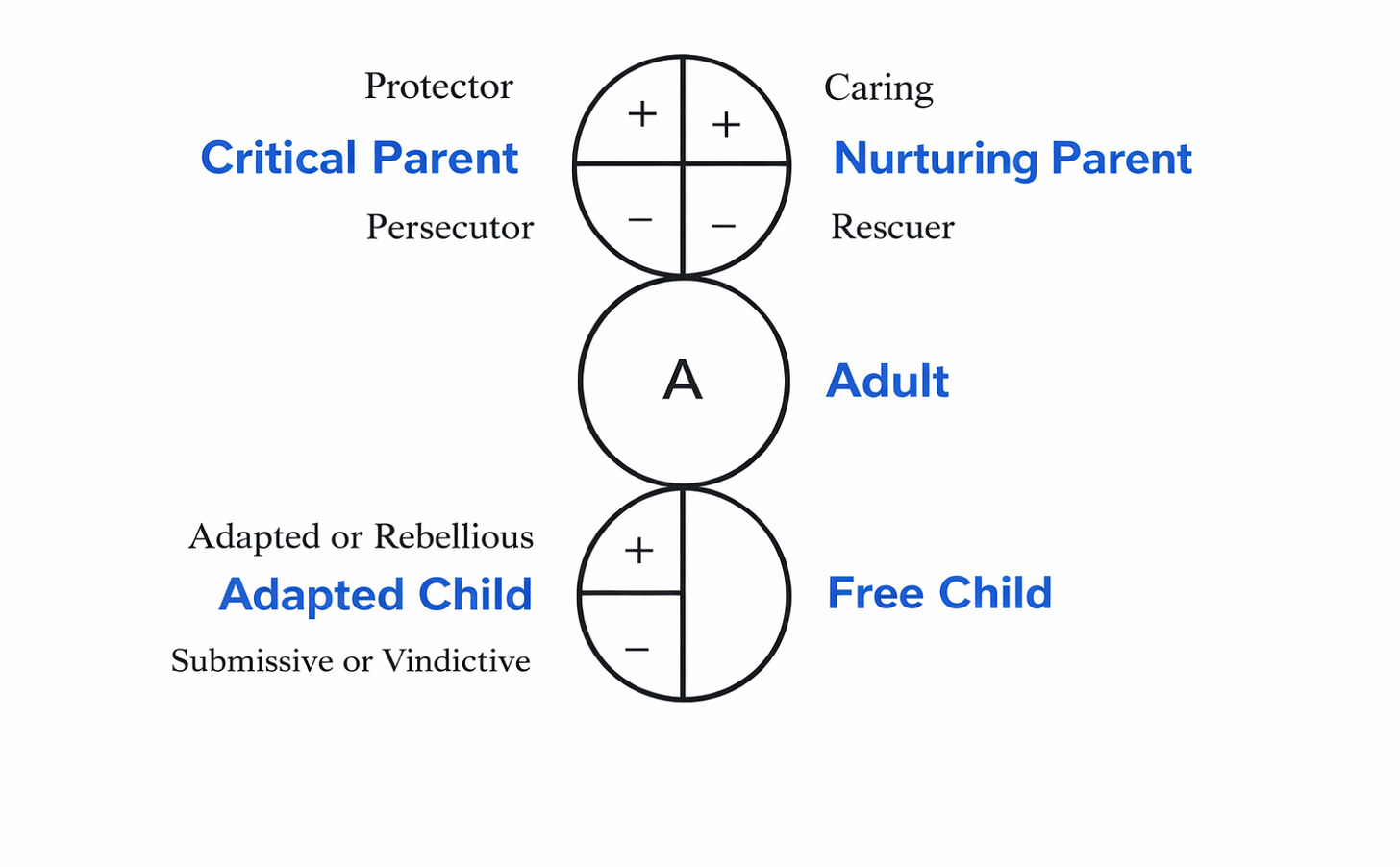 Protector
Critical Parent
Persecutor

+ +
− −

Caring
Nurturing Parent
Rescuer

A

Adult

Adapted or Rebellious
Adapted Child
Submissive or Vindictive

+
−

Free Child